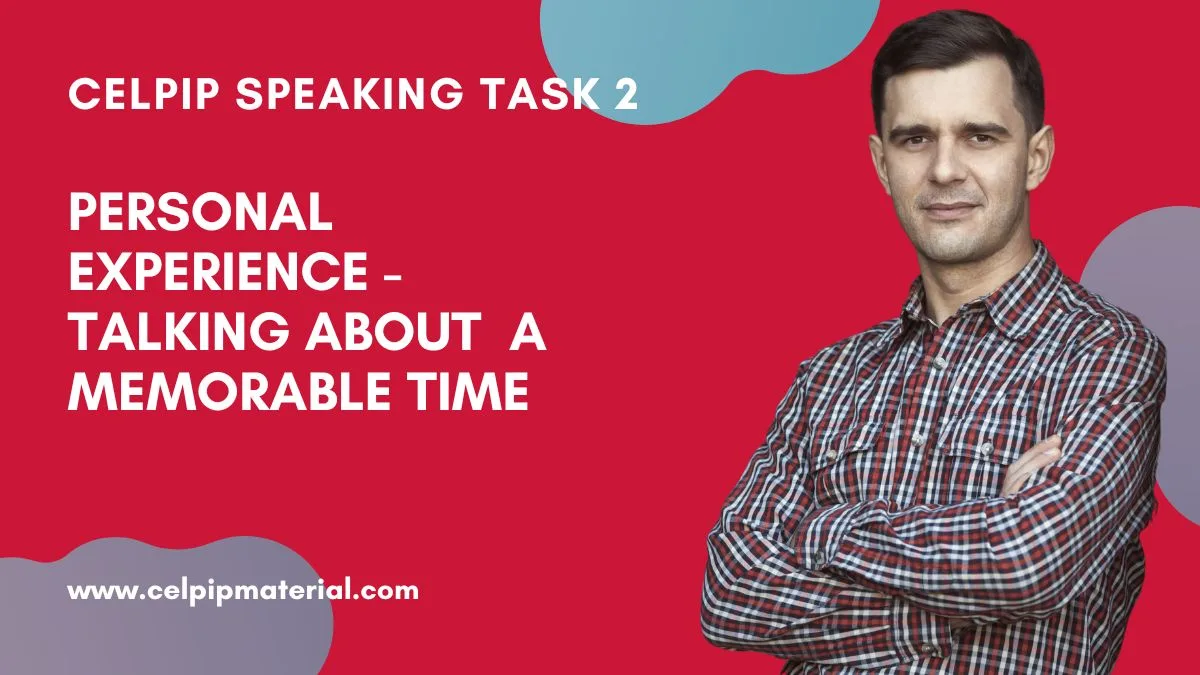 CELPIP SPEAKING TASK 2

PERSONAL EXPERIENCE - TALKING ABOUT A MEMORABLE TIME

www.celpipmaterial.com